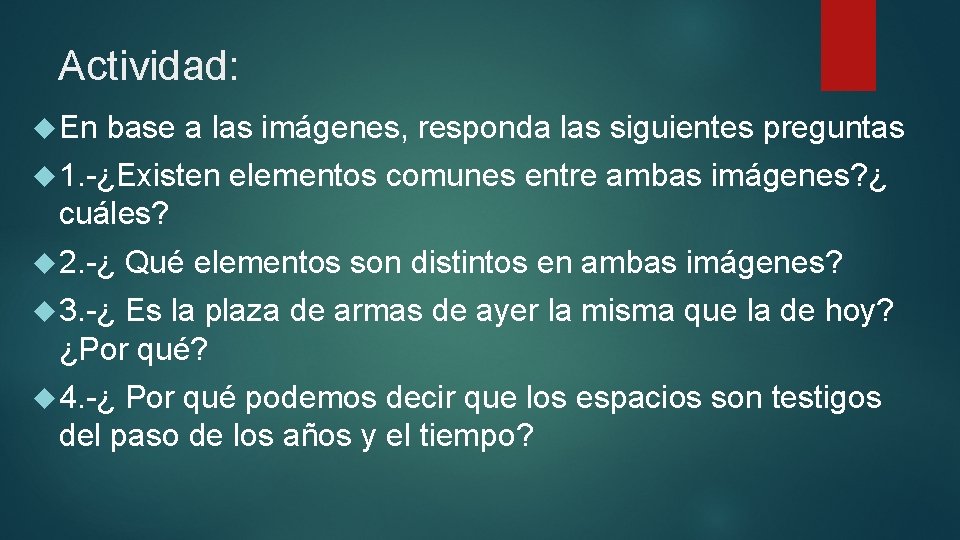 Actividad:

En base a las imágenes, responda las siguientes preguntas

1.-¿Existen elementos comunes entre ambas imágenes?¿ cuáles?

2.-¿ Qué elementos son distintos en ambas imágenes?

3.-¿ Es la plaza de armas de ayer la misma que la de hoy? ¿Por qué?

4.-¿ Por qué podemos decir que los espacios son testigos del paso de los años y el tiempo?